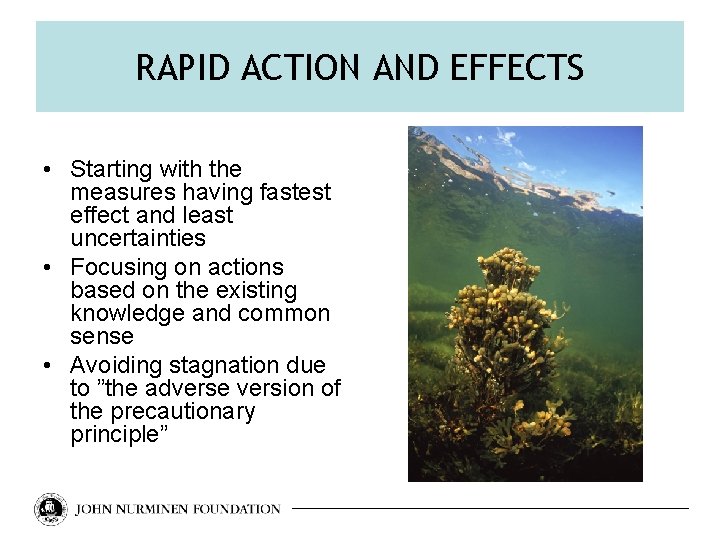 RAPID ACTION AND EFFECTS

• Starting with the measures having fastest effect and least uncertainties
• Focusing on actions based on the existing knowledge and common sense
• Avoiding stagnation due to ”the adverse version of the precautionary principle”

JOHN NURMINEN FOUNDATION